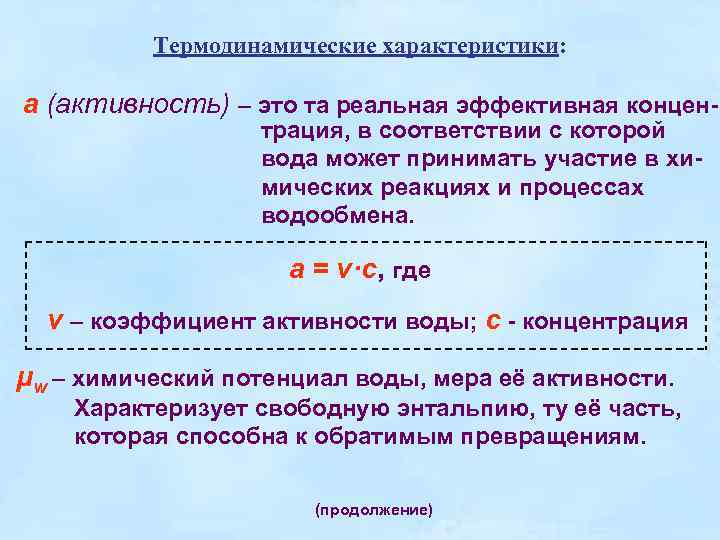 Термодинамические характеристики:

а (активность) – это та реальная эффективная концентрация, в соответствии с которой вода может принимать участие в химических реакциях и процессах водообмена.

$a = v \cdot c$, где

$v$ – коэффициент активности воды; $c$ - концентрация

$\mu_w$ – химический потенциал воды, мера её активности. Характеризует свободную энтальпию, ту её часть, которая способна к обратимым превращениям.

(продолжение)